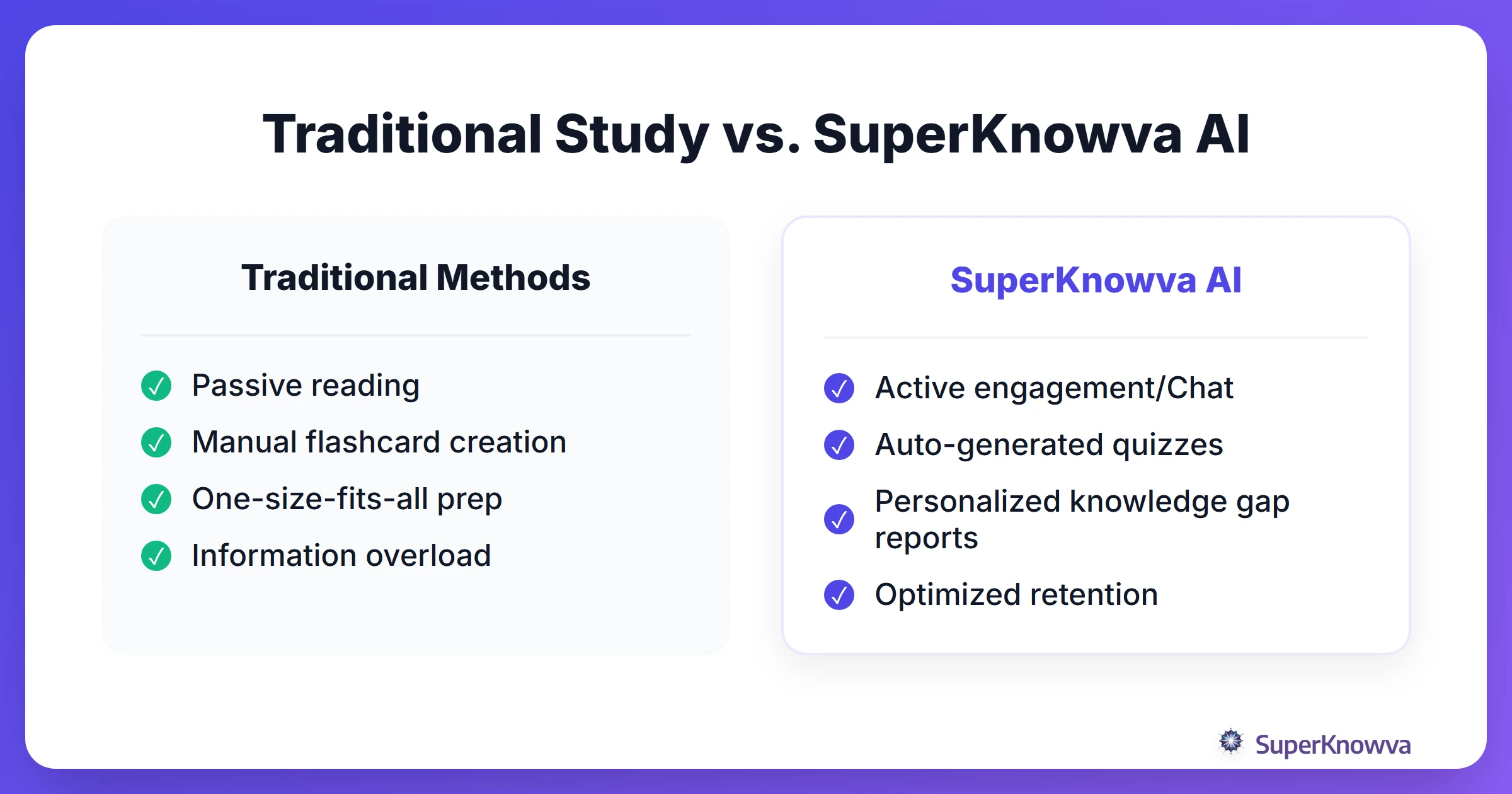 Traditional Study vs. SuperKnowva AI

Traditional Methods

✓ Passive reading
✓ Manual flashcard creation
✓ One-size-fits-all prep
✓ Information overload

SuperKnowva AI

✓ Active engagement/Chat
✓ Auto-generated quizzes
✓ Personalized knowledge gap reports
✓ Optimized retention

SuperKnowva